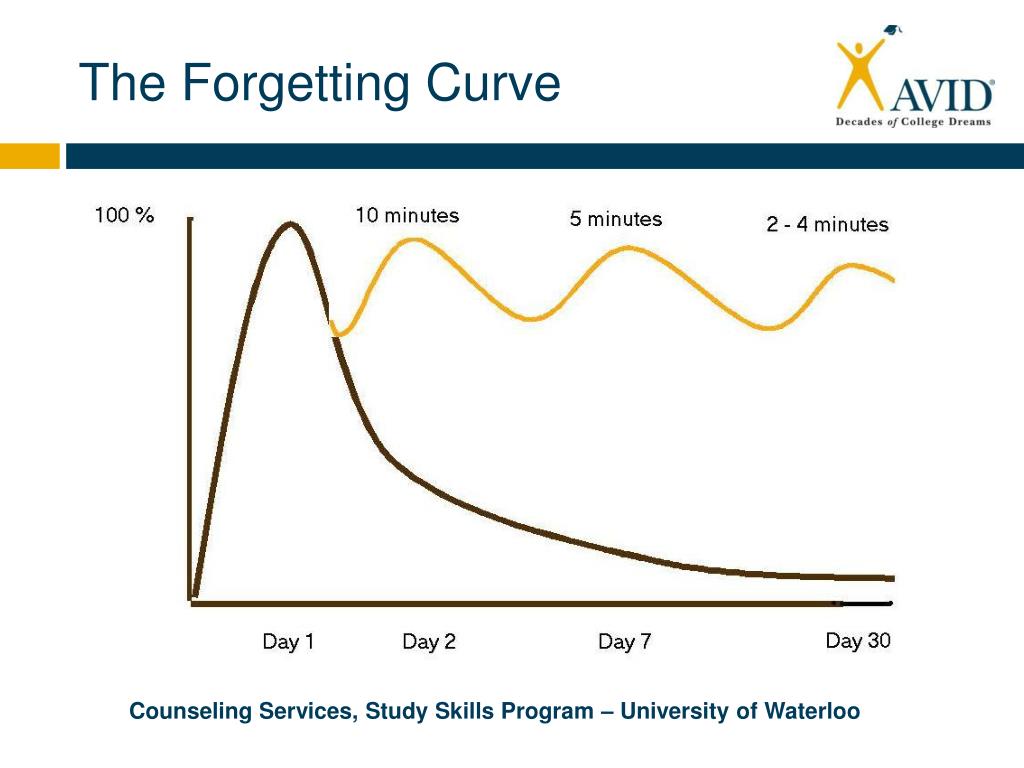 The Forgetting Curve

AVID®
Decades of College Dreams

100 %
10 minutes
5 minutes
2 - 4 minutes

Day 1
Day 2
Day 7
Day 30

Counseling Services, Study Skills Program – University of Waterloo